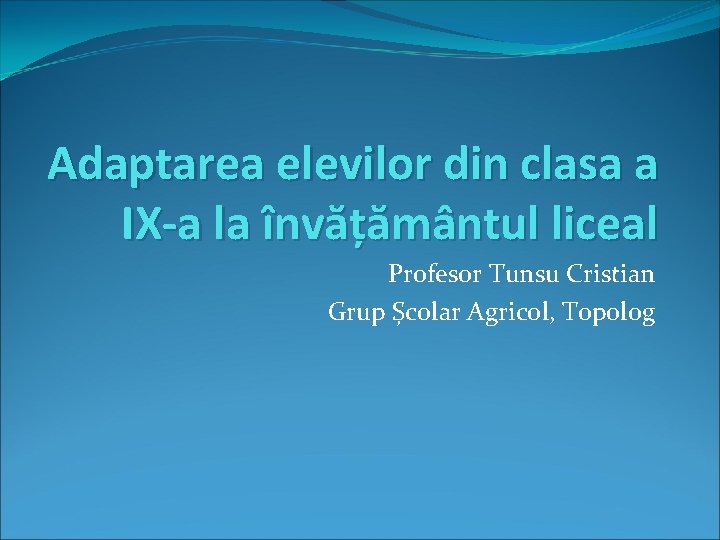 Adaptarea elevilor din clasa a IX-a la învățământul liceal

Profesor Tunsu Cristian
Grup Școlar Agricol, Topolog